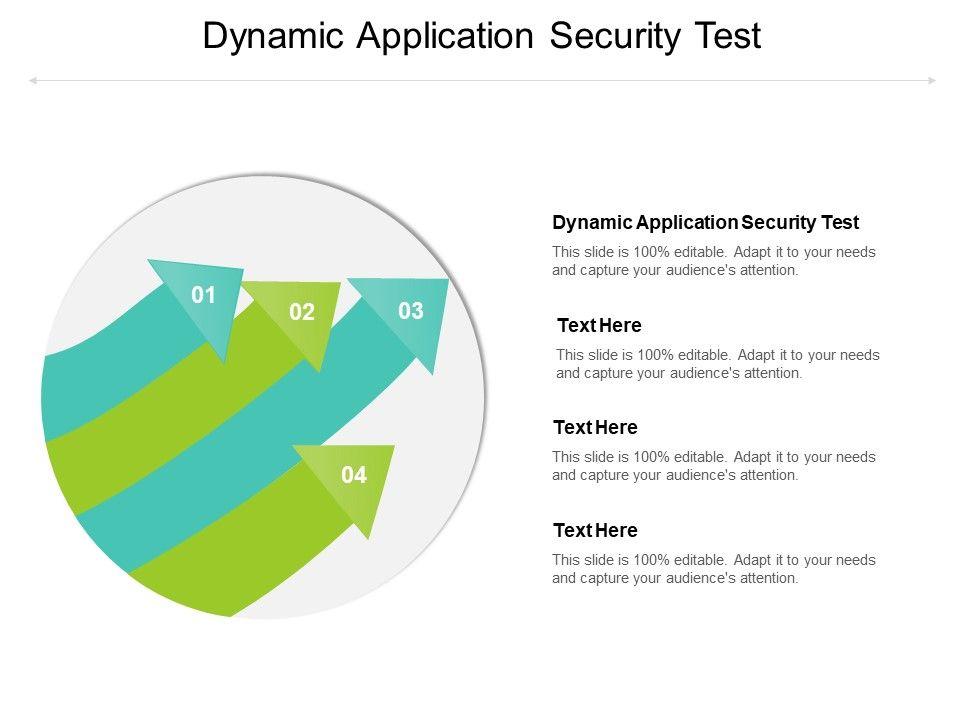 Dynamic Application Security Test

01

02

03

04

Dynamic Application Security Test

This slide is 100% editable. Adapt it to your needs and capture your audience's attention.

Text Here

This slide is 100% editable. Adapt it to your needs and capture your audience's attention.

Text Here

This slide is 100% editable. Adapt it to your needs and capture your audience's attention.

Text Here

This slide is 100% editable. Adapt it to your needs and capture your audience's attention.